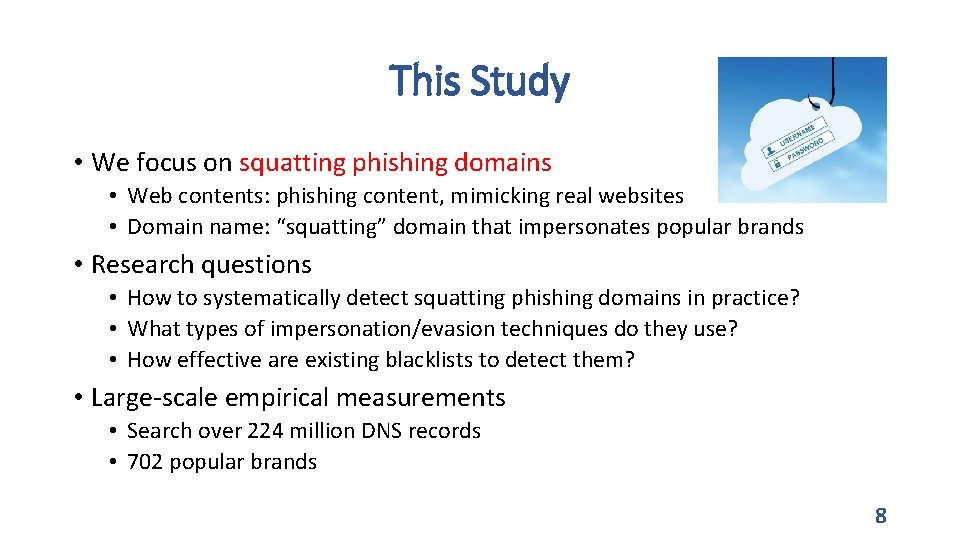 This Study

USERNAME
PASSWORD

• We focus on squatting phishing domains
  • Web contents: phishing content, mimicking real websites
  • Domain name: “squatting” domain that impersonates popular brands

• Research questions
  • How to systematically detect squatting phishing domains in practice?
  • What types of impersonation/evasion techniques do they use?
  • How effective are existing blacklists to detect them?

• Large-scale empirical measurements
  • Search over 224 million DNS records
  • 702 popular brands

8